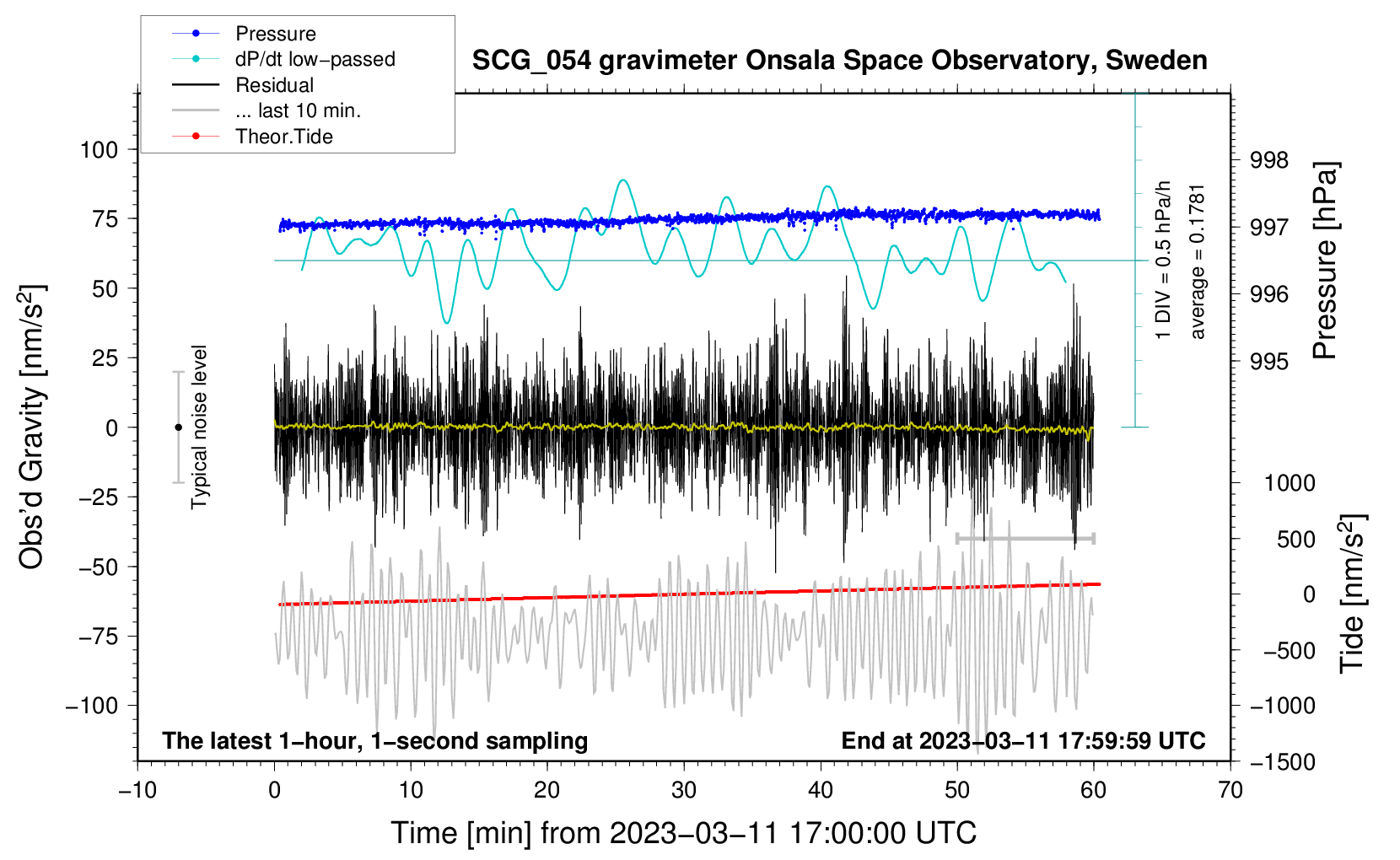 Pressure
dP/dt low−passed
Residual
... last 10 min.
Theor.Tide

SCG_054 gravimeter Onsala Space Observatory, Sweden

Obs'd Gravity [nm/s$^2$]

100
75
50
25
0
−25
−50
−75
−100

Typical noise level

1 DIV = 0.5 hPa/h
average = 0.1781

998
997
996
995

Pressure [hPa]

1000
500
0
−500
−1000
−1500

Tide [nm/s$^2$]

The latest 1−hour, 1−second sampling
End at 2023−03−11 17:59:59 UTC

−10
0
10
20
30
40
50
60
70

Time [min] from 2023−03−11 17:00:00 UTC